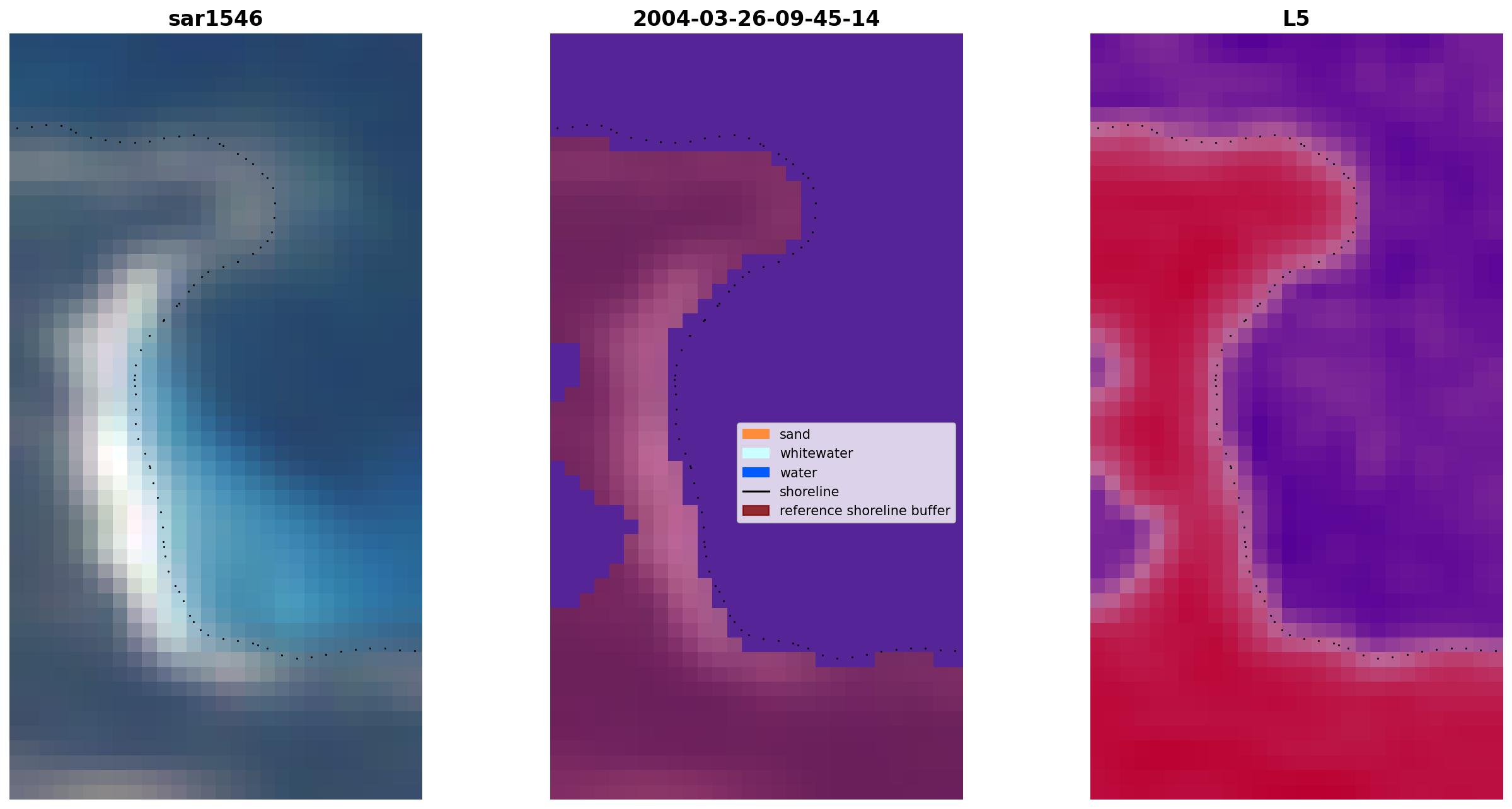 sar1546

2004-03-26-09-45-14

L5

sand
whitewater
water
shoreline
reference shoreline buffer